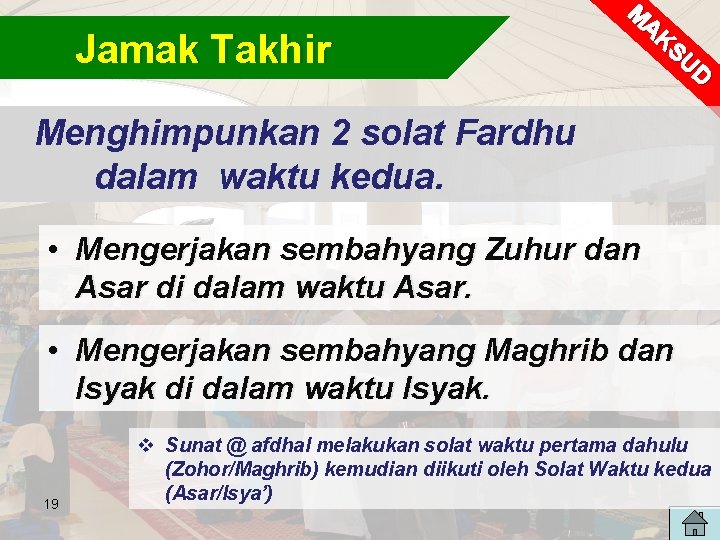 Jamak Takhir

MAKSUD

Menghimpunkan 2 solat Fardhu dalam waktu kedua.

• Mengerjakan sembahyang Zuhur dan Asar di dalam waktu Asar.

• Mengerjakan sembahyang Maghrib dan Isyak di dalam waktu Isyak.

❖ Sunat @ afdhal melakukan solat waktu pertama dahulu (Zohor/Maghrib) kemudian diikuti oleh Solat Waktu kedua (Asar/Isya')

19